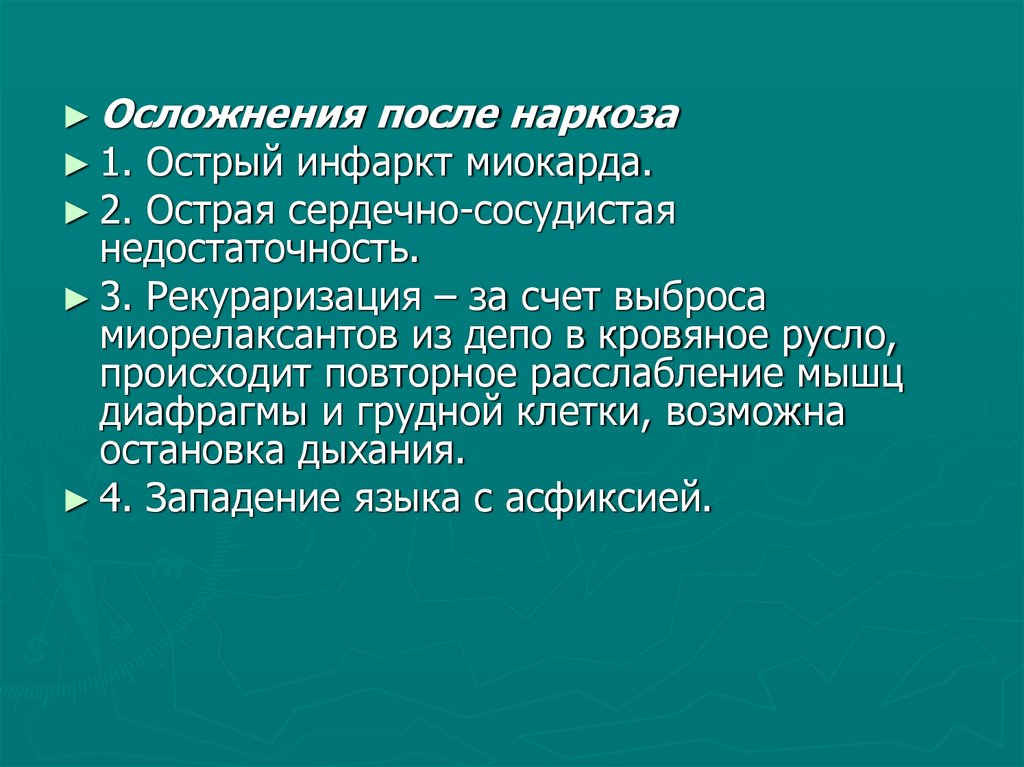 ► Осложнения после наркоза

► 1. Острый инфаркт миокарда.

► 2. Острая сердечно-сосудистая недостаточность.

► 3. Рекураризация – за счет выброса миорелаксантов из депо в кровяное русло, происходит повторное расслабление мышц диафрагмы и грудной клетки, возможна остановка дыхания.

► 4. Западение языка с асфиксией.